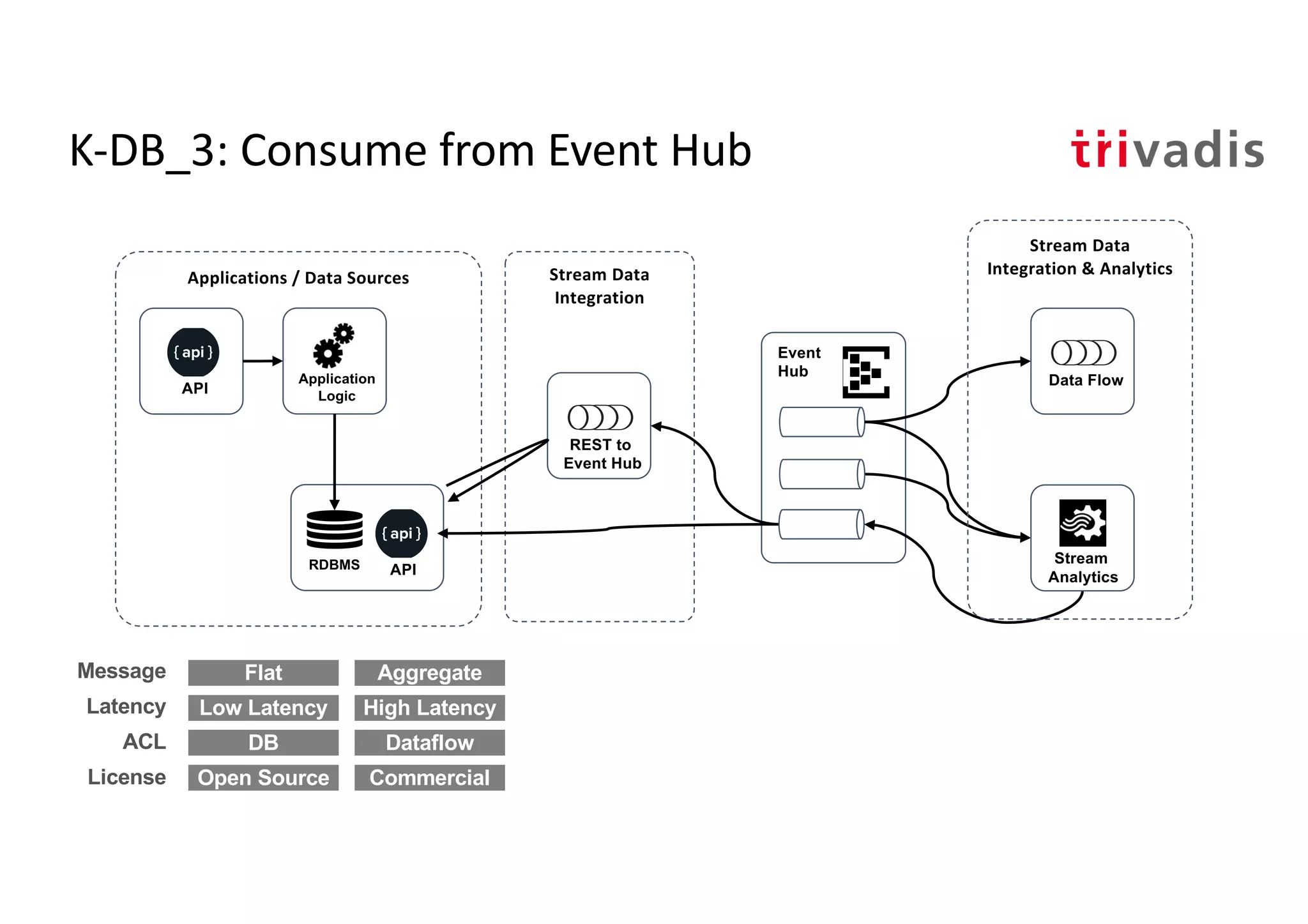 K-DB_3: Consume from Event Hub

trivadis

Applications / Data Sources

{ api }
API

Application Logic

RDBMS

{ api }
API

Stream Data Integration

REST to Event Hub

Event Hub

Stream Data Integration & Analytics

Data Flow

Stream Analytics

| Message | Flat | Aggregate |
|---|---|---|
| Latency | Low Latency | High Latency |
| ACL | DB | Dataflow |
| License | Open Source | Commercial |